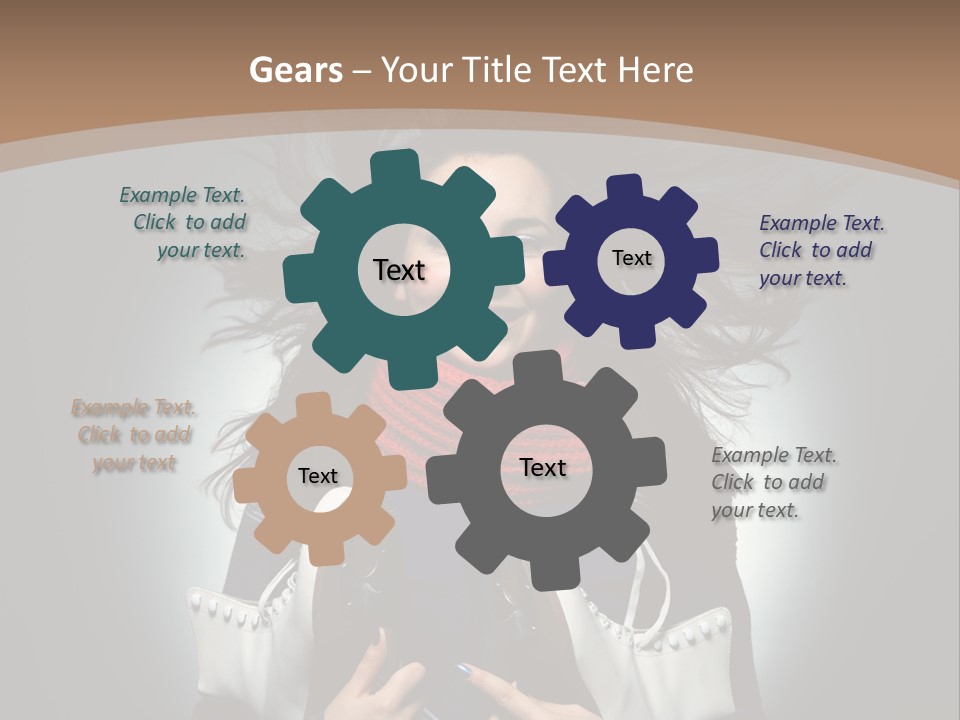 Gears – Your Title Text Here

Example Text. Click to add your text.

Text

Text

Example Text. Click to add your text.

Example Text. Click to add your text

Text

Text

Example Text. Click to add your text.